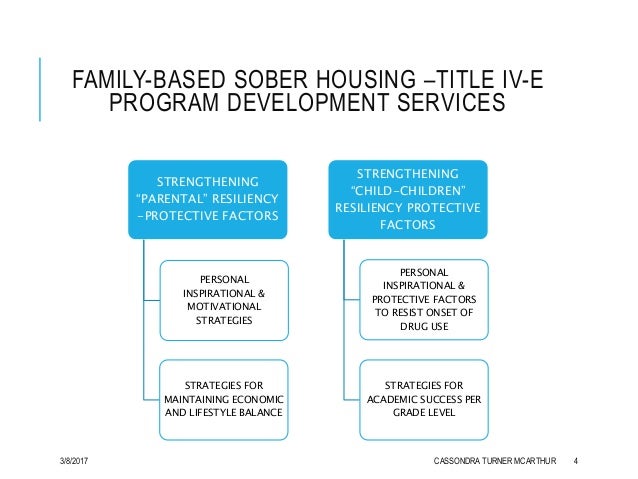 FAMILY-BASED SOBER HOUSING –TITLE IV-E PROGRAM DEVELOPMENT SERVICES

STRENGTHENING "PARENTAL" RESILIENCY -PROTECTIVE FACTORS

PERSONAL INSPIRATIONAL & MOTIVATIONAL STRATEGIES

STRATEGIES FOR MAINTAINING ECONOMIC AND LIFESTYLE BALANCE

STRENGTHENING "CHILD-CHILDREN" RESILIENCY PROTECTIVE FACTORS

PERSONAL INSPIRATIONAL & PROTECTIVE FACTORS TO RESIST ONSET OF DRUG USE

STRATEGIES FOR ACADEMIC SUCCESS PER GRADE LEVEL

3/8/2017

CASSONDRA TURNER MCARTHUR 4